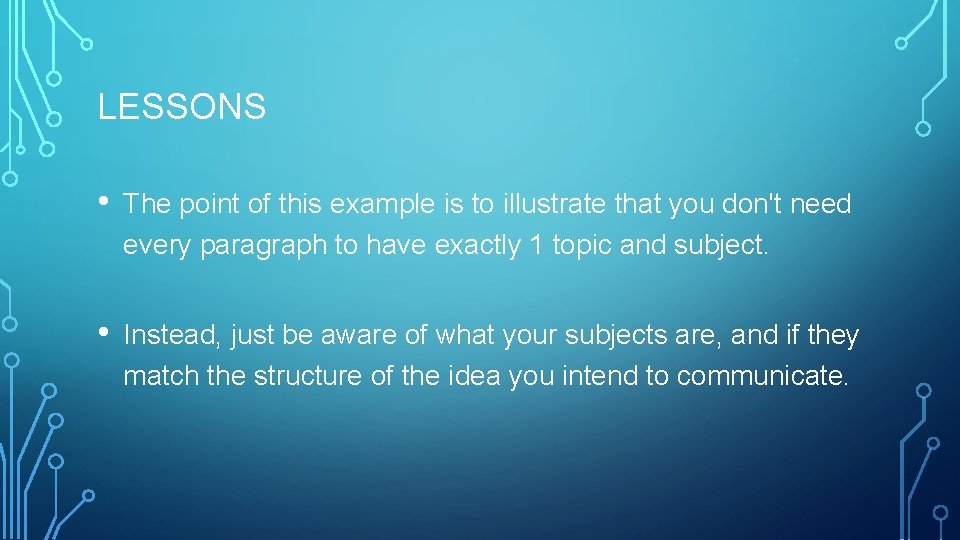 LESSONS

• The point of this example is to illustrate that you don't need every paragraph to have exactly 1 topic and subject.

• Instead, just be aware of what your subjects are, and if they match the structure of the idea you intend to communicate.